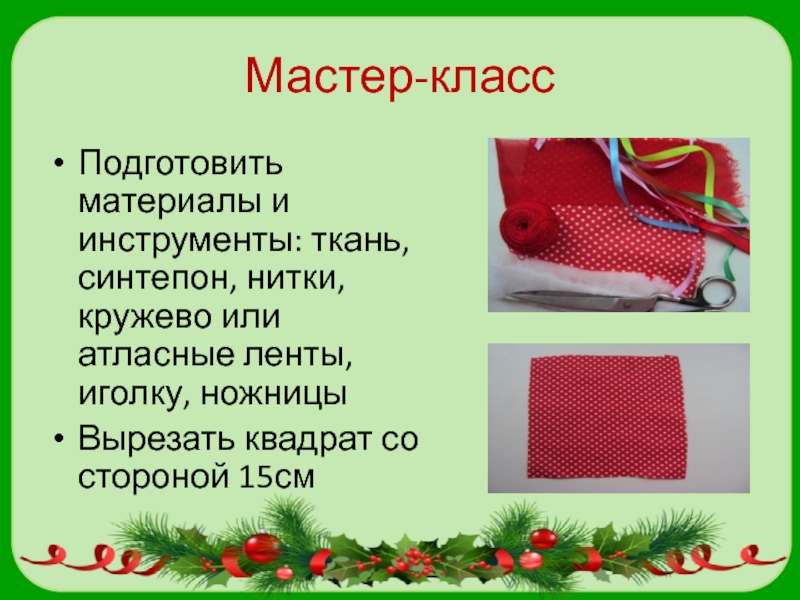 Мастер-класс

• Подготовить материалы и инструменты: ткань, синтепон, нитки, кружево или атласные ленты, иголку, ножницы
• Вырезать квадрат со стороной 15см